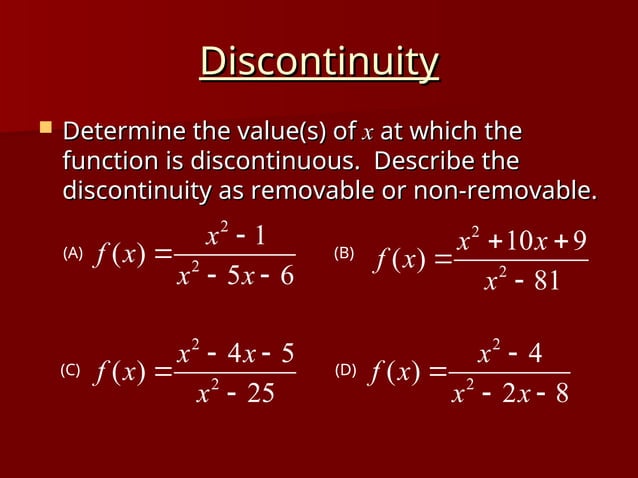 Discontinuity

Determine the value(s) of $x$ at which the function is discontinuous. Describe the discontinuity as removable or non-removable.

(A) $f(x) = \frac{x^2 - 1}{x^2 - 5x - 6}$ (B) $f(x) = \frac{x^2 + 10x + 9}{x^2 - 81}$

(C) $f(x) = \frac{x^2 - 4x - 5}{x^2 - 25}$ (D) $f(x) = \frac{x^2 - 4}{x^2 - 2x - 8}$